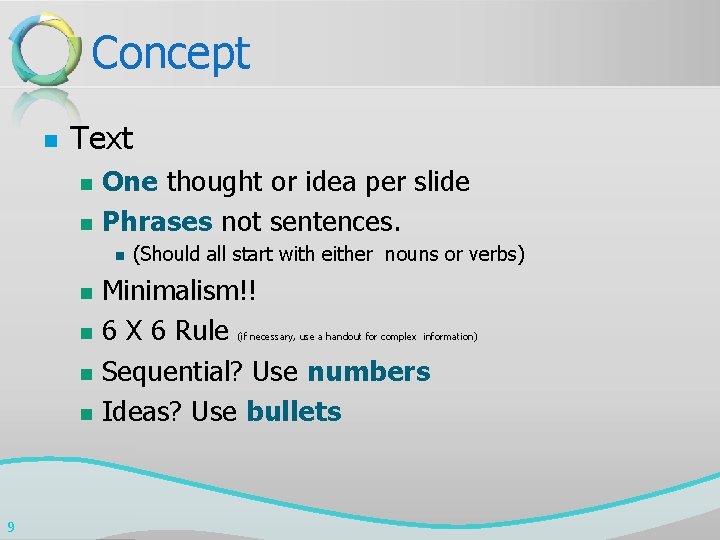 Concept

- Text
  - One thought or idea per slide
  - Phrases not sentences.
    - (Should all start with either nouns or verbs)
  - Minimalism!!
  - 6 X 6 Rule (if necessary, use a handout for complex information)
  - Sequential? Use numbers
  - Ideas? Use bullets

9